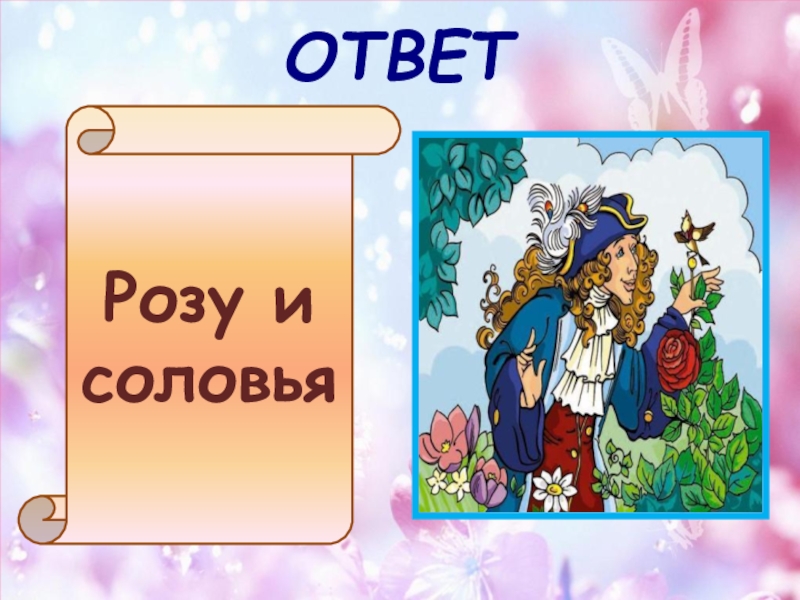 ОТВЕТ

Розу и соловья